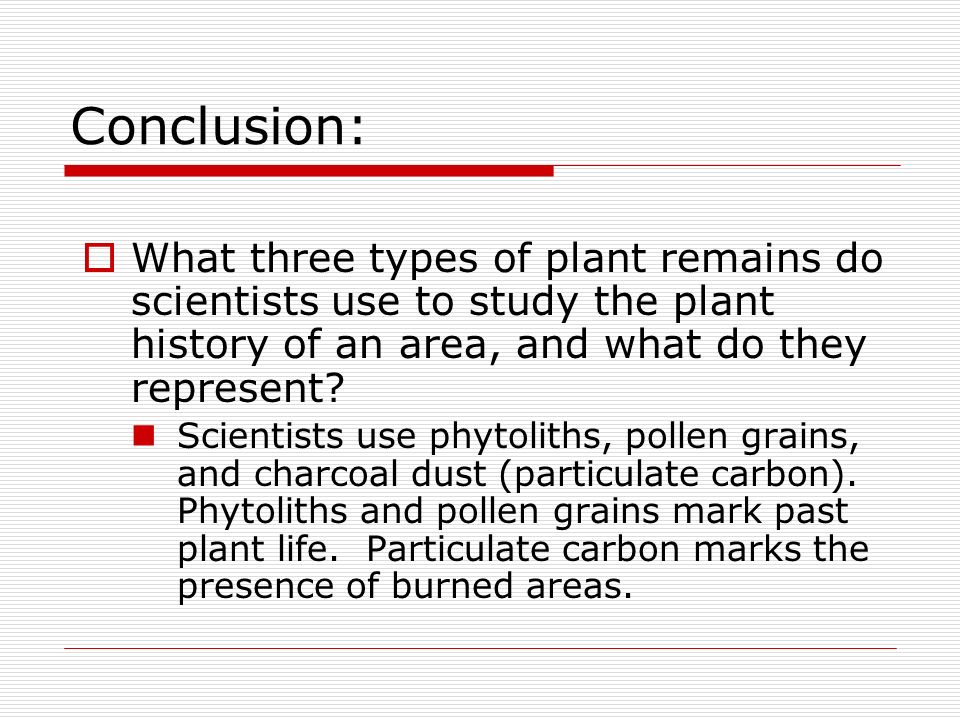 Conclusion:

What three types of plant remains do scientists use to study the plant history of an area, and what do they represent?

Scientists use phytoliths, pollen grains, and charcoal dust (particulate carbon). Phytoliths and pollen grains mark past plant life.  Particulate carbon marks the presence of burned areas.